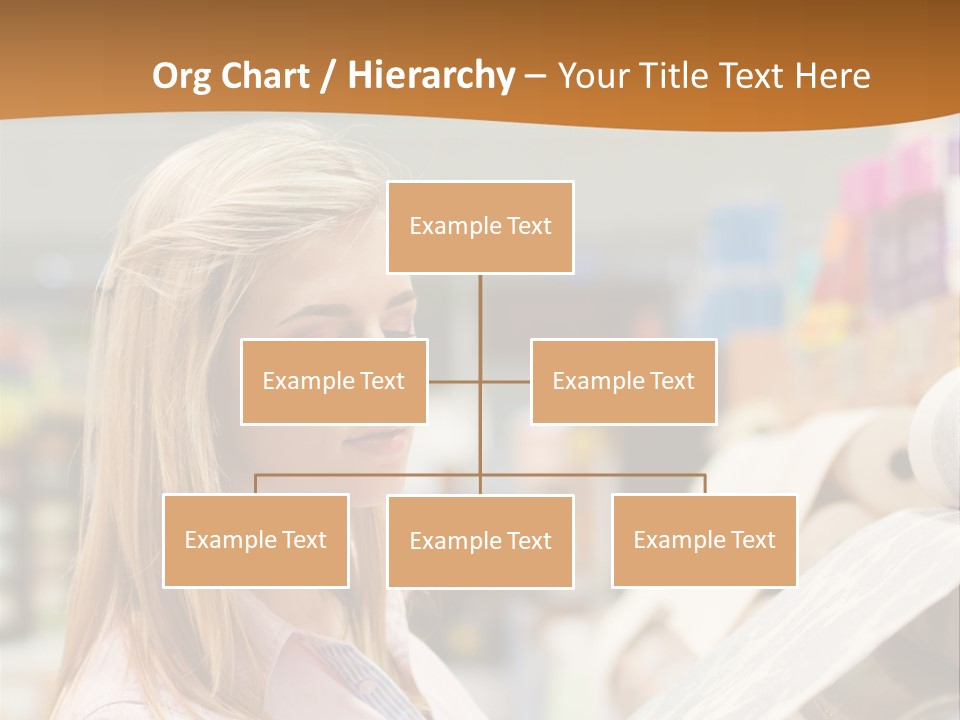 Org Chart / Hierarchy – Your Title Text Here

Example Text

Example Text

Example Text

Example Text

Example Text

Example Text